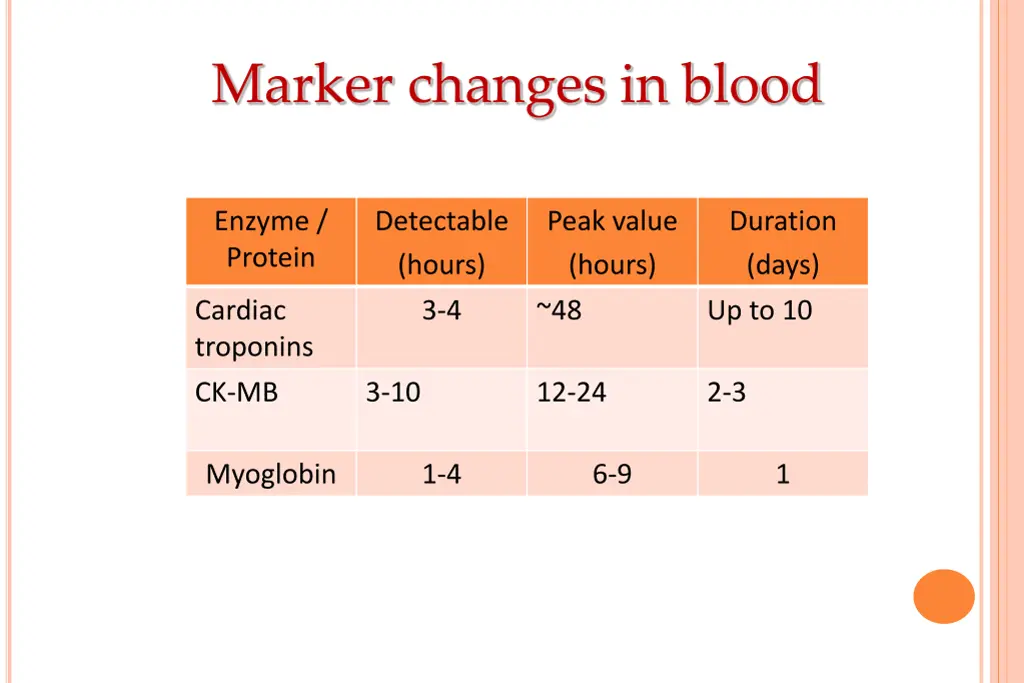 Marker changes in blood

| Enzyme / Protein | Detectable (hours) | Peak value (hours) | Duration (days) |
|---|---|---|---|
| Cardiac troponins | 3-4 | ~48 | Up to 10 |
| CK-MB | 3-10 | 12-24 | 2-3 |
| Myoglobin | 1-4 | 6-9 | 1 |